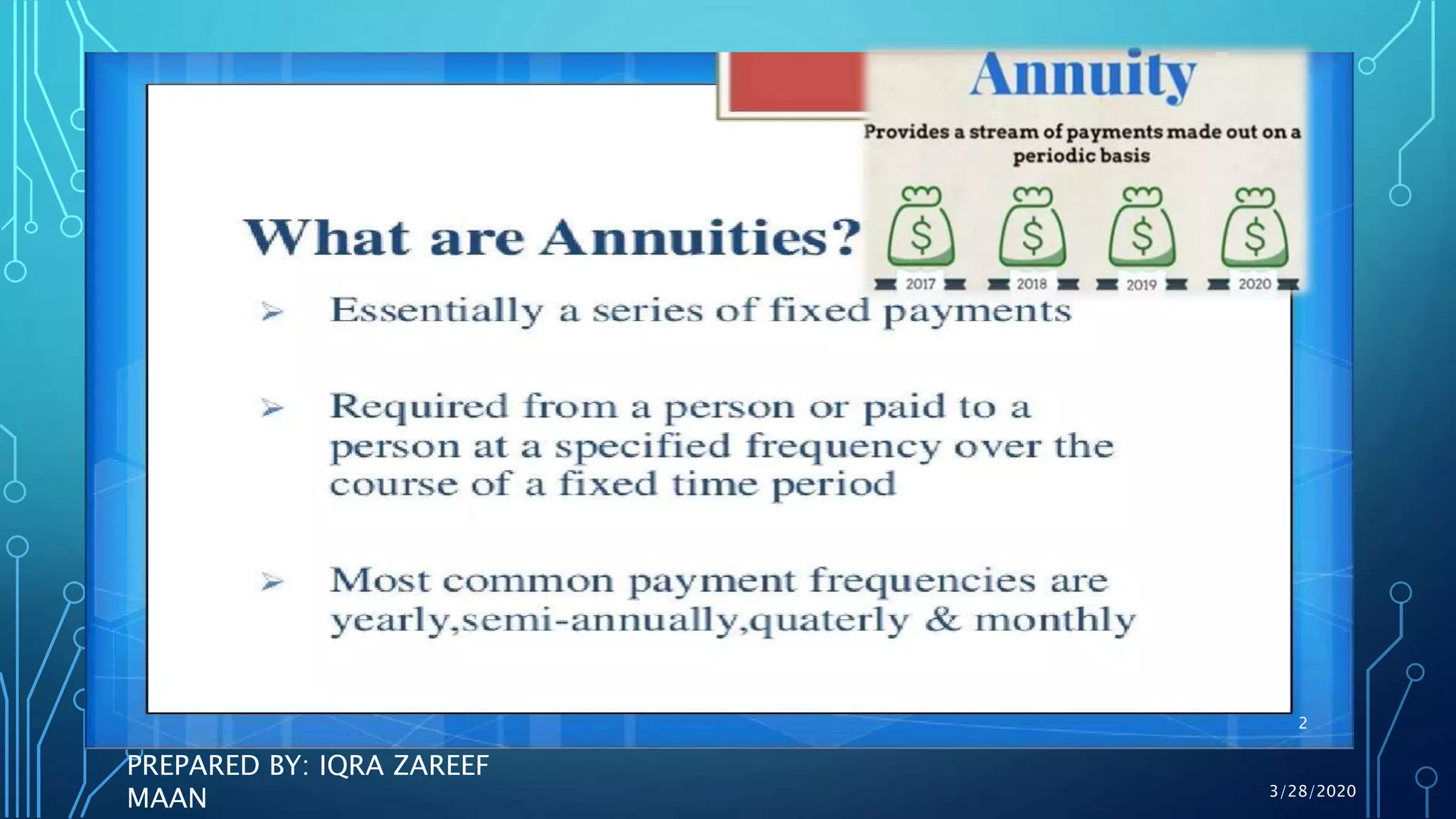 Annuity

Provides a stream of payments made out on a periodic basis

$ $ $ $

2017 2018 2019 2020

What are Annuities?

➢ Essentially a series of fixed payments

➢ Required from a person or paid to a person at a specified frequency over the course of a fixed time period

➢ Most common payment frequencies are yearly,semi-annually,quaterly & monthly

2

PREPARED BY: IQRA ZAREEF MAAN

3/28/2020